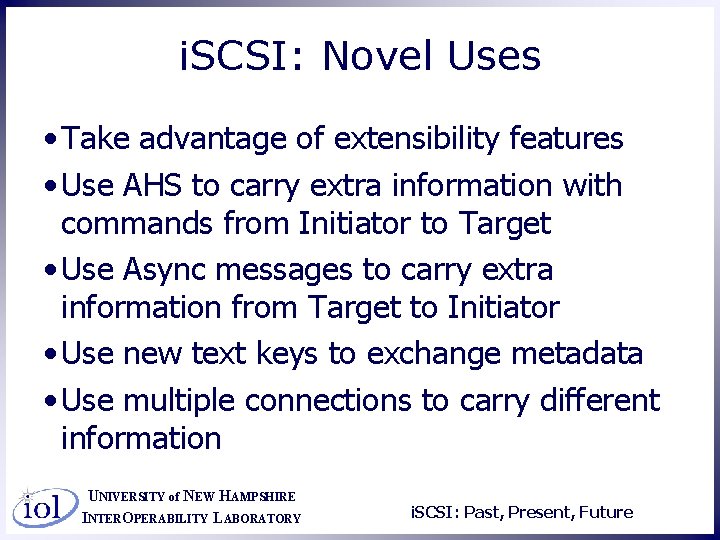 iSCSI: Novel Uses

• Take advantage of extensibility features

• Use AHS to carry extra information with commands from Initiator to Target

• Use Async messages to carry extra information from Target to Initiator

• Use new text keys to exchange metadata

• Use multiple connections to carry different information

iol

UNIVERSITY of NEW HAMPSHIRE
INTEROPERABILITY LABORATORY

iSCSI: Past, Present, Future